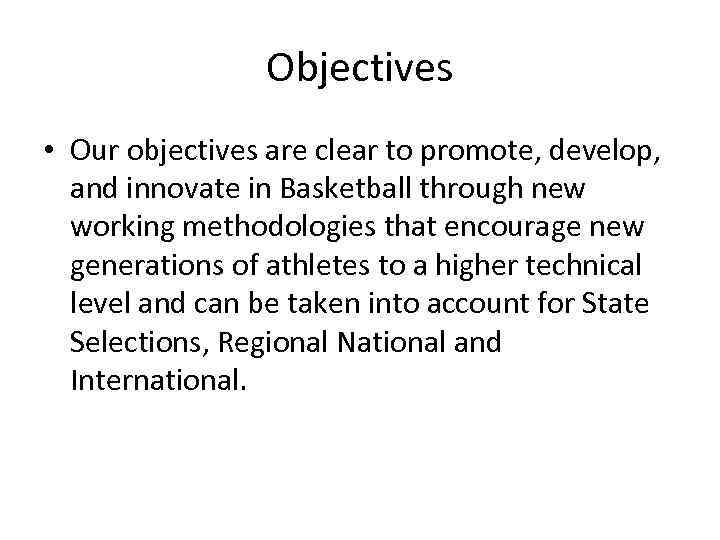 Objectives

• Our objectives are clear to promote, develop, and innovate in Basketball through new working methodologies that encourage new generations of athletes to a higher technical level and can be taken into account for State Selections, Regional National and International.